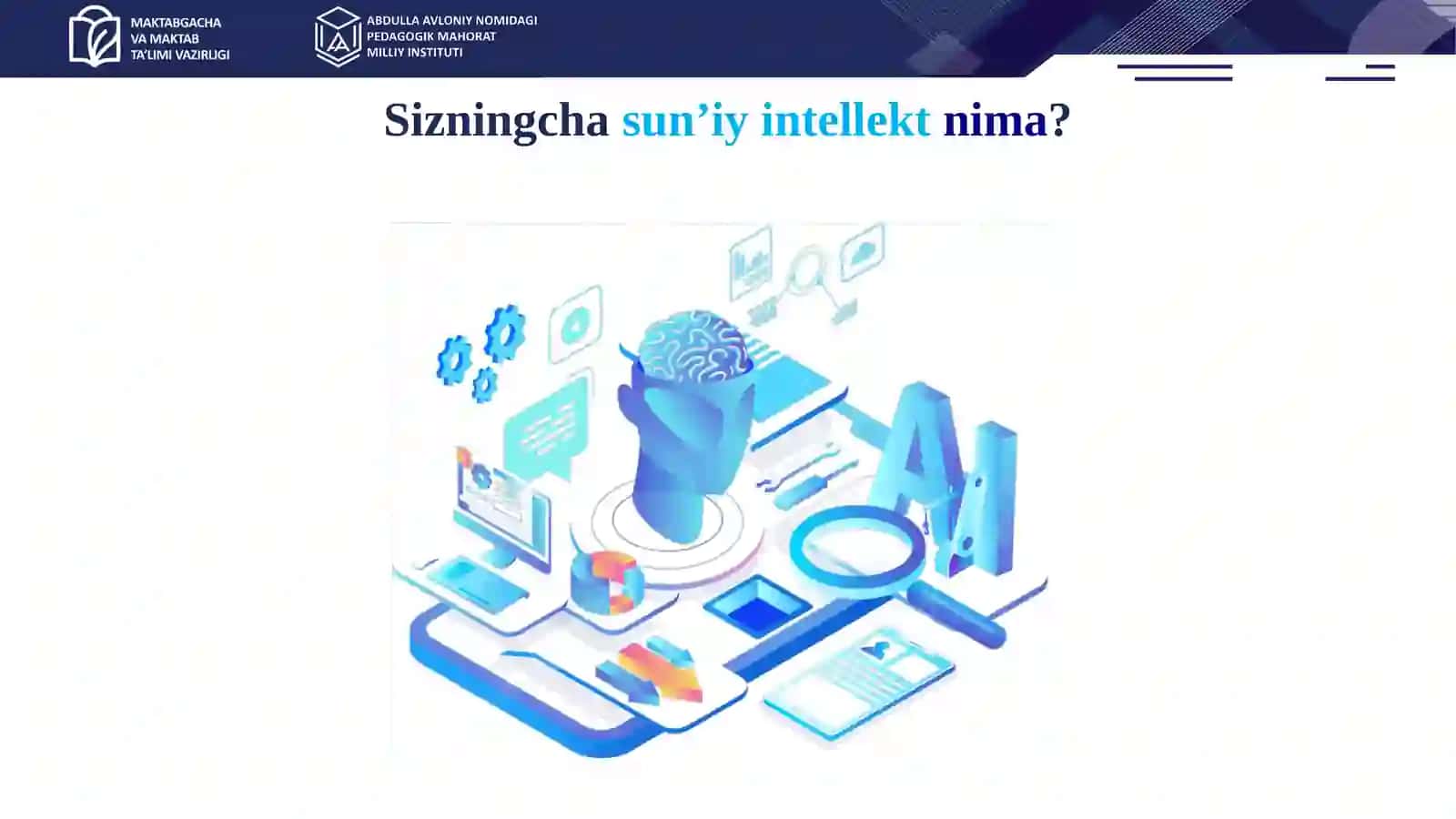 MAKTABGACHA VA MAKTAB TA'LIMI VAZIRLIGI

ABDULLA AVLONIY NOMIDAGI PEDAGOGIK MAHORAT MILLIY INSTITUTI

Sizningcha sun’iy intellekt nima?

AI